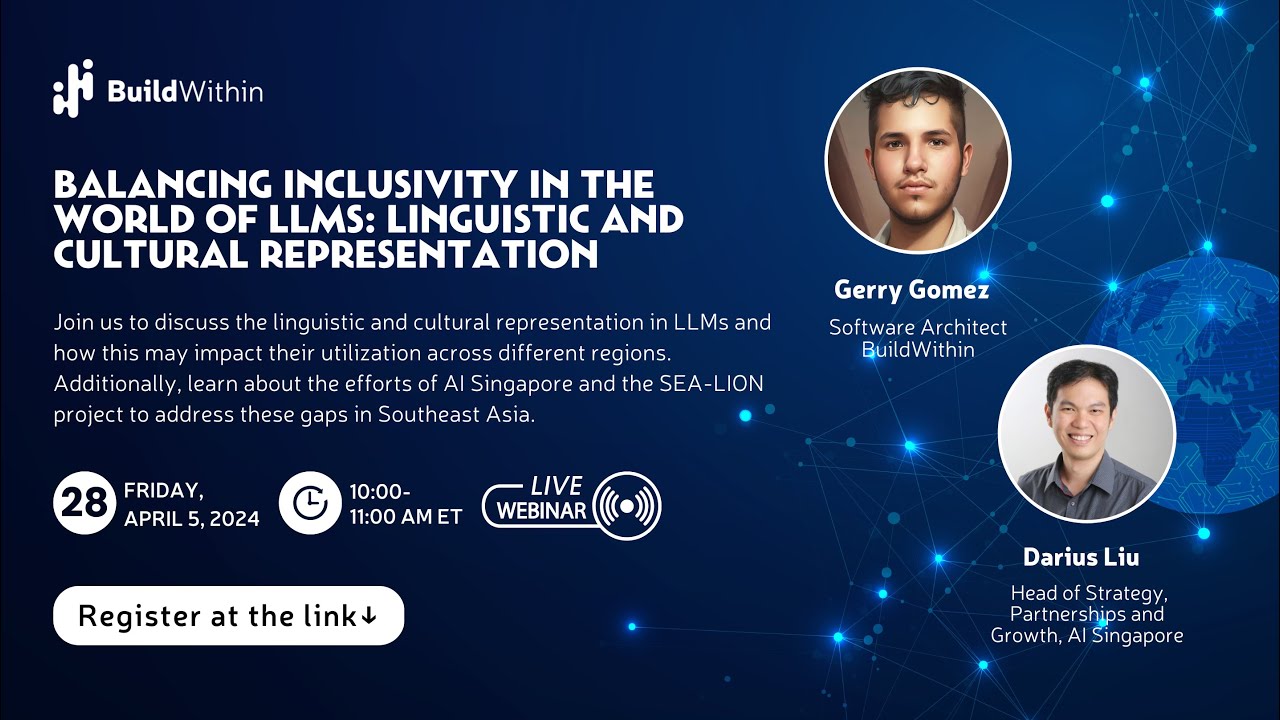 BuildWithin

BALANCING INCLUSIVITY IN THE WORLD OF LLMS: LINGUISTIC AND CULTURAL REPRESENTATION

Join us to discuss the linguistic and cultural representation in LLMs and how this may impact their utilization across different regions. Additionally, learn about the efforts of AI Singapore and the SEA-LION project to address these gaps in Southeast Asia.

28 FRIDAY, APRIL 5, 2024

10:00- 11:00 AM ET

LIVE WEBINAR

Register at the link↓

Gerry Gomez
Software Architect
BuildWithin

Darius Liu
Head of Strategy, Partnerships and Growth, AI Singapore